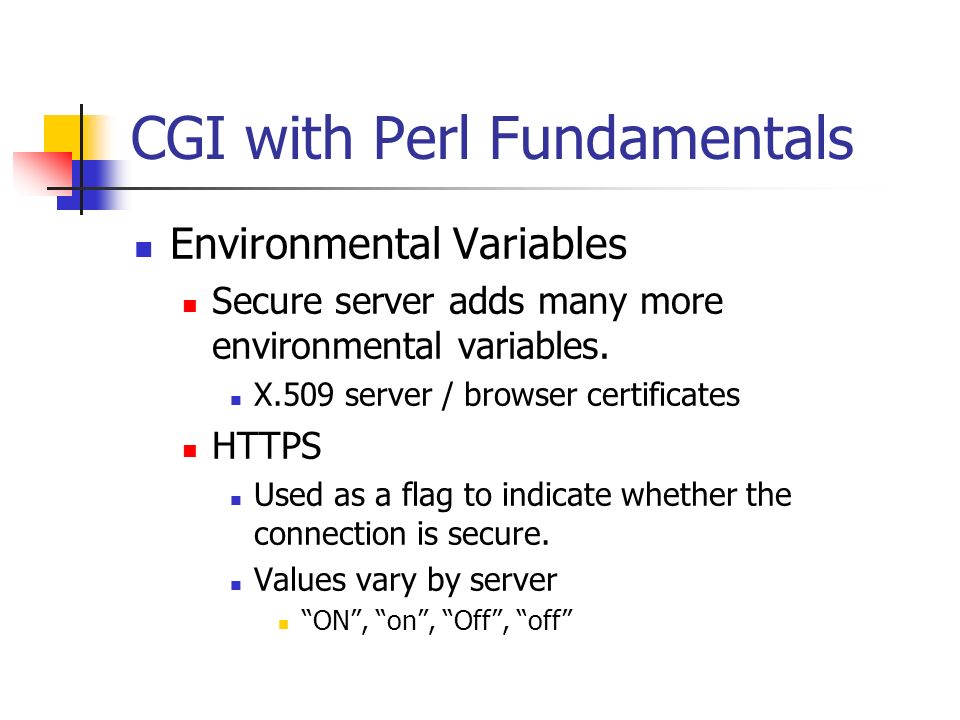 CGI with Perl Fundamentals

Environmental Variables

Secure server adds many more environmental variables.

X.509 server / browser certificates

HTTPS

Used as a flag to indicate whether the connection is secure.

Values vary by server

“ON”, “on”, “Off”, “off”